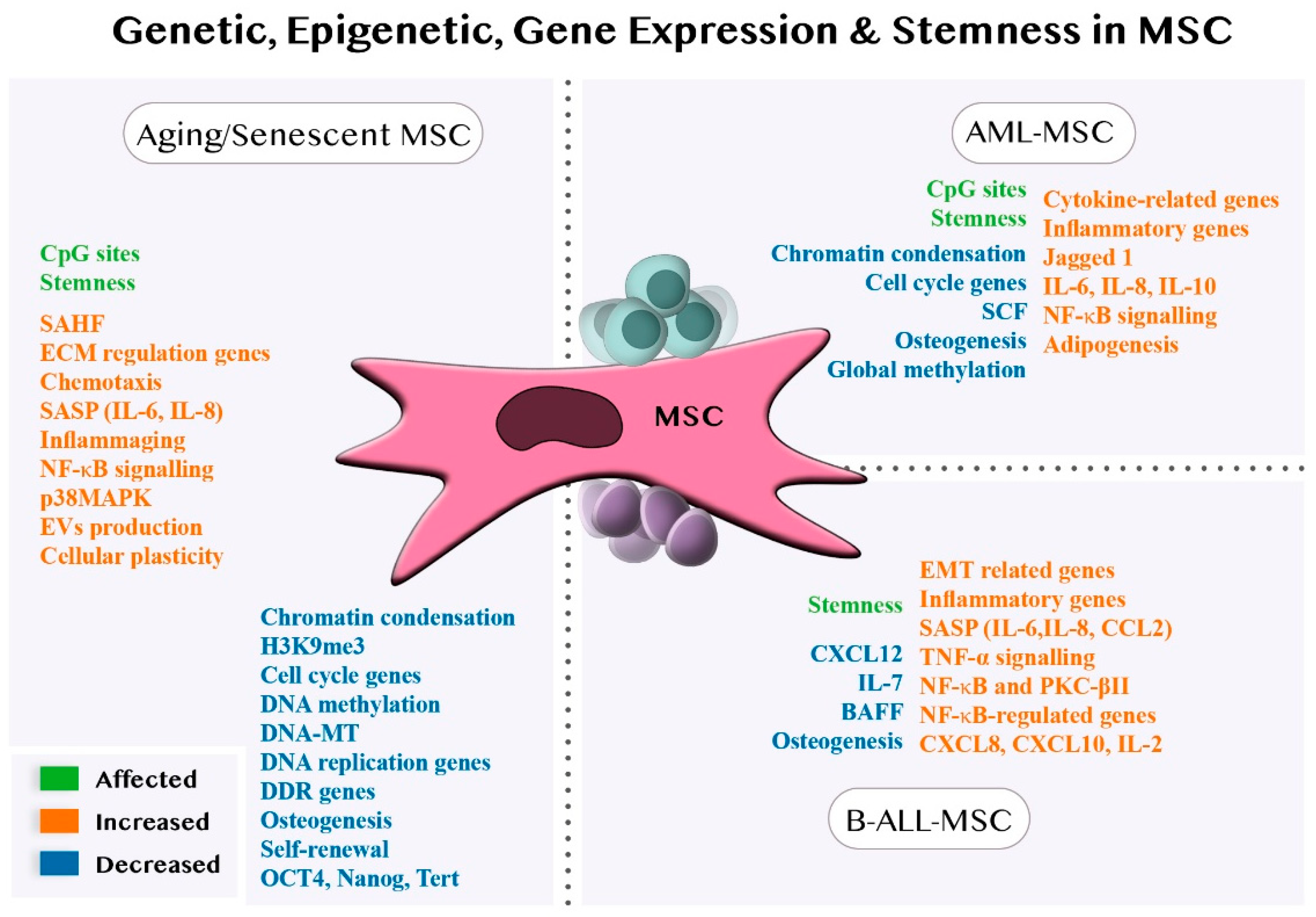 Genetic, Epigenetic, Gene Expression & Stemness in MSC

Aging/Senescent MSC

CpG sites
Stemness

SAHF
ECM regulation genes
Chemotaxis
SASP (IL-6, IL-8)
Inflammaging
NF-κB signalling
p38MAPK
EVs production
Cellular plasticity

Chromatin condensation
H3K9me3
Cell cycle genes
DNA methylation
DNA-MT
DNA replication genes
DDR genes
Osteogenesis
Self-renewal
OCT4, Nanog, Tert

Affected
Increased
Decreased

MSC

AML-MSC

CpG sites
Stemness
Chromatin condensation
Cell cycle genes
SCF
Osteogenesis
Global methylation

Cytokine-related genes
Inflammatory genes
Jagged 1
IL-6, IL-8, IL-10
NF-κB signalling
Adipogenesis

Stemness
CXCL12
IL-7
BAFF
Osteogenesis

EMT related genes
Inflammatory genes
SASP (IL-6,IL-8, CCL2)
TNF-α signalling
NF-κB and PKC-βII
NF-κB-regulated genes
CXCL8, CXCL10, IL-2

B-ALL-MSC